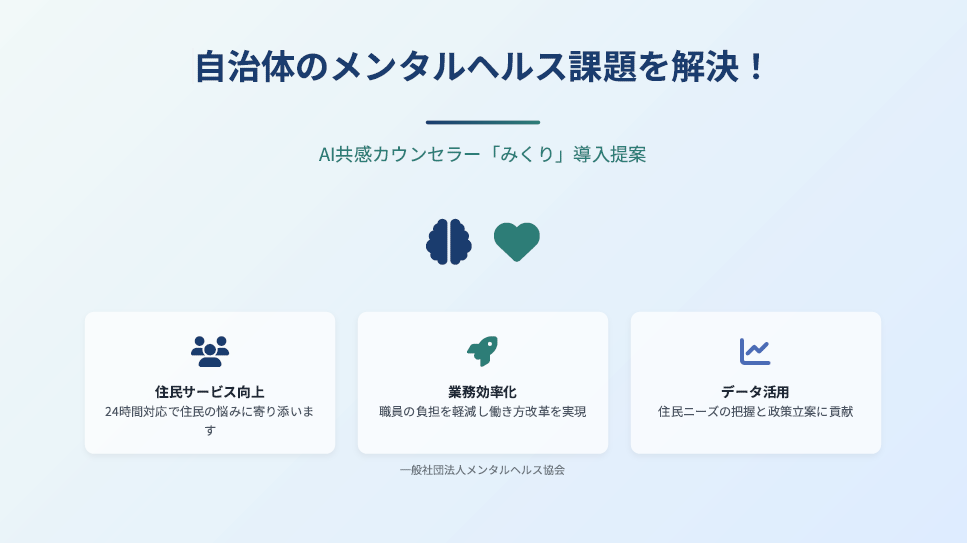 自治体のメンタルヘルス課題を解決！

AI共感カウンセラー「みくり」導入提案

住民サービス向上
24時間対応で住民の悩みに寄り添います

業務効率化
職員の負担を軽減し働き方改革を実現

データ活用
住民ニーズの把握と政策立案に貢献

一般社団法人メンタルヘルス協会